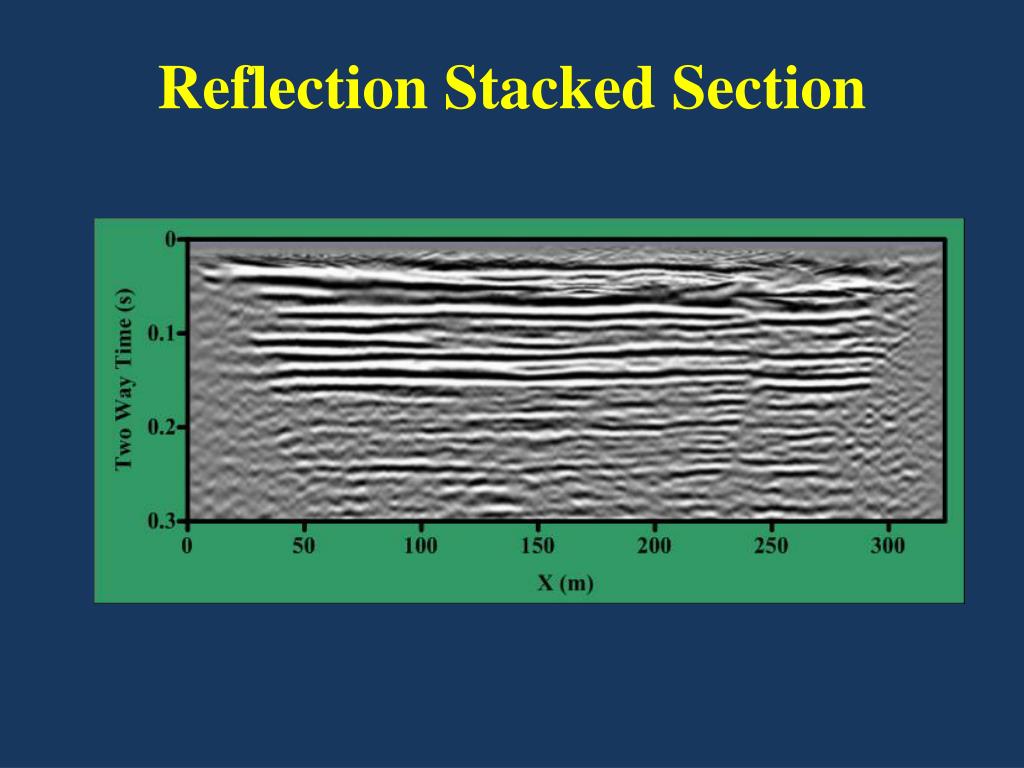 Reflection Stacked Section

Two Way Time (s)

0

0.1

0.2

0.3

0

50

100

150

200

250

300

X (m)